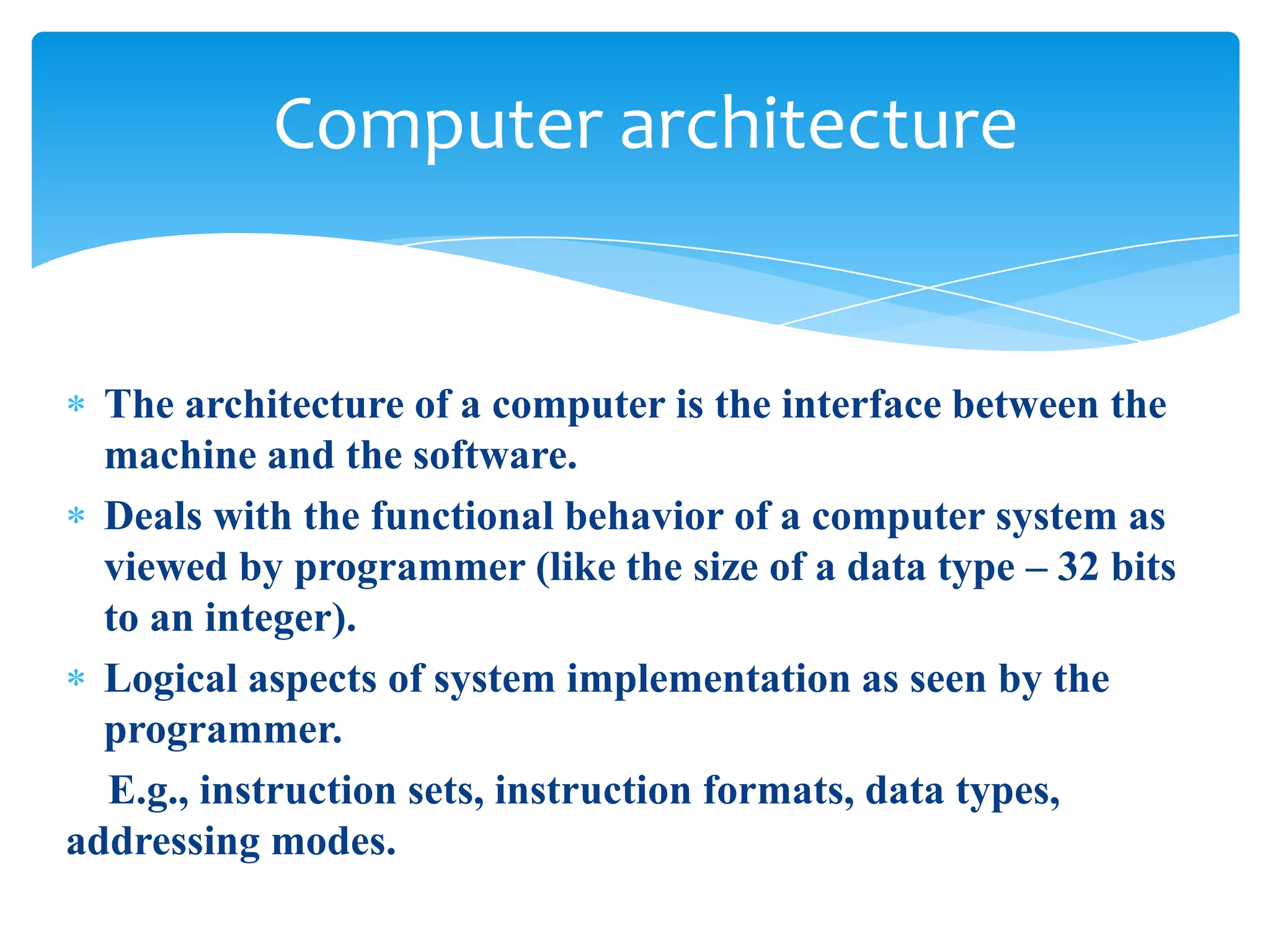 Computer architecture

* The architecture of a computer is the interface between the machine and the software.
* Deals with the functional behavior of a computer system as viewed by programmer (like the size of a data type – 32 bits to an integer).
* Logical aspects of system implementation as seen by the programmer.

E.g., instruction sets, instruction formats, data types, addressing modes.